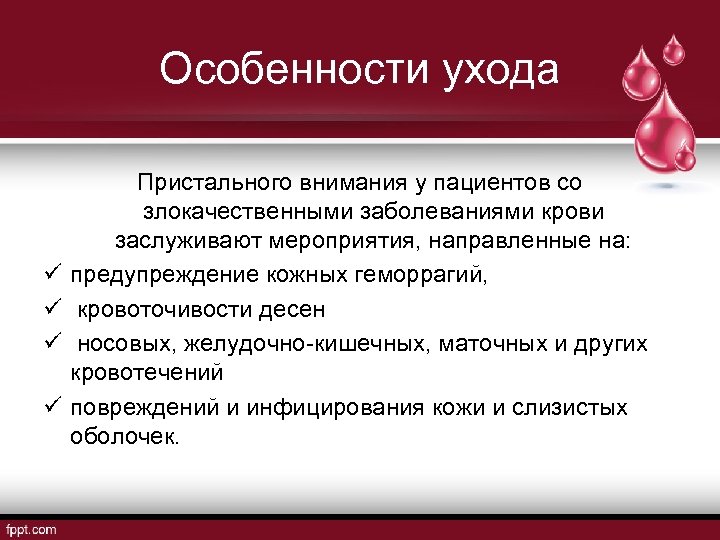 Особенности ухода

Пристального внимания у пациентов со злокачественными заболеваниями крови заслуживают мероприятия, направленные на:

✓ предупреждение кожных геморрагий,
✓ кровоточивости десен
✓ носовых, желудочно-кишечных, маточных и других кровотечений
✓ повреждений и инфицирования кожи и слизистых оболочек.

fppt.com